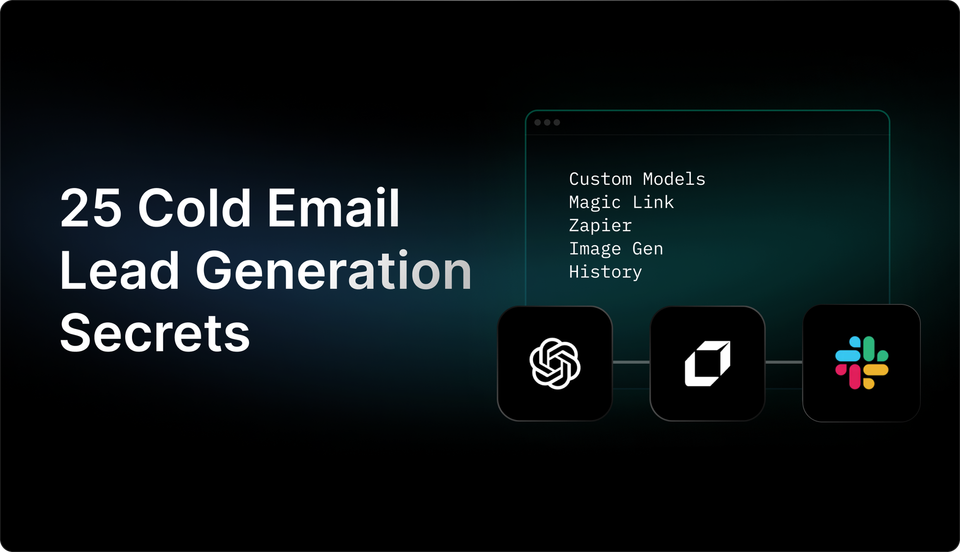 25 Cold Email Lead Generation Secrets

Custom Models
Magic Link
Zapier
Image Gen
History